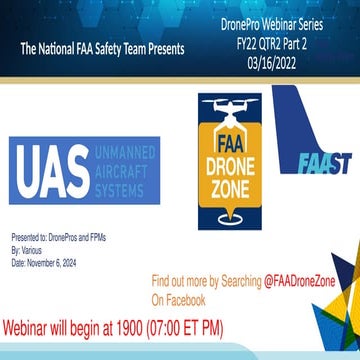 The National FAA Safety Team Presents

DronePro Webinar Series
FY22 QTR2 Part 2
03/16/2022

UAS UNMANNED AIRCRAFT SYSTEMS

FAA DRONE ZONE

FAAST

Presented to: DronePros and FPMs
By: Various
Date: November 6, 2024

Find out more by Searching @FAADroneZone On Facebook

Webinar will begin at 1900 (07:00 ET PM)